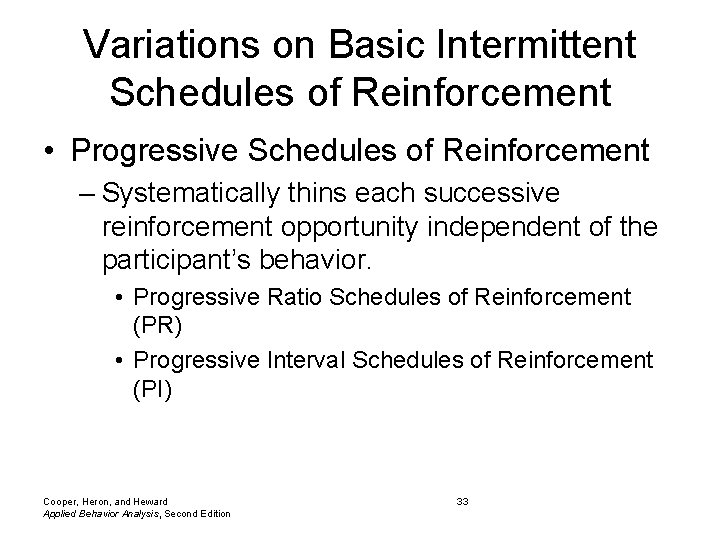 Variations on Basic Intermittent Schedules of Reinforcement

• Progressive Schedules of Reinforcement

– Systematically thins each successive reinforcement opportunity independent of the participant's behavior.

• Progressive Ratio Schedules of Reinforcement (PR)

• Progressive Interval Schedules of Reinforcement (PI)

Cooper, Heron, and Heward
Applied Behavior Analysis, Second Edition

33